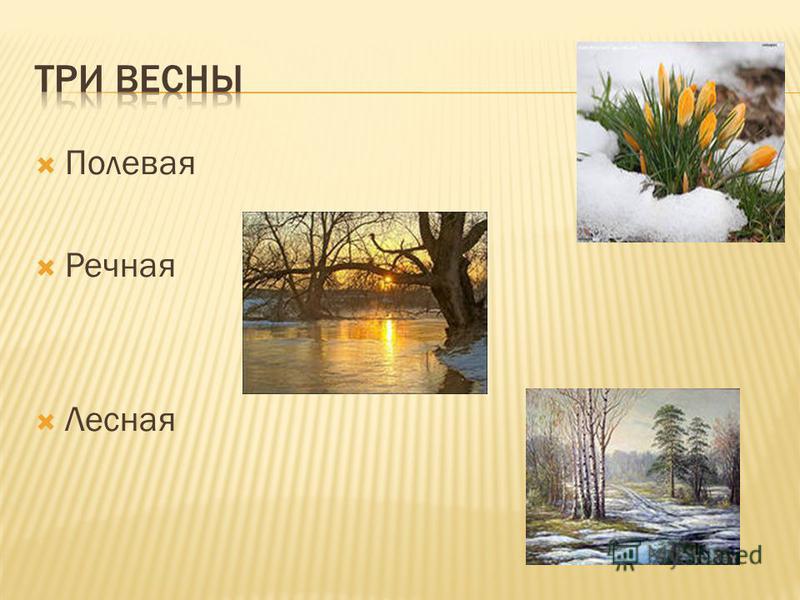 ТРИ ВЕСНЫ

Полевая

Речная

Лесная

MyShared